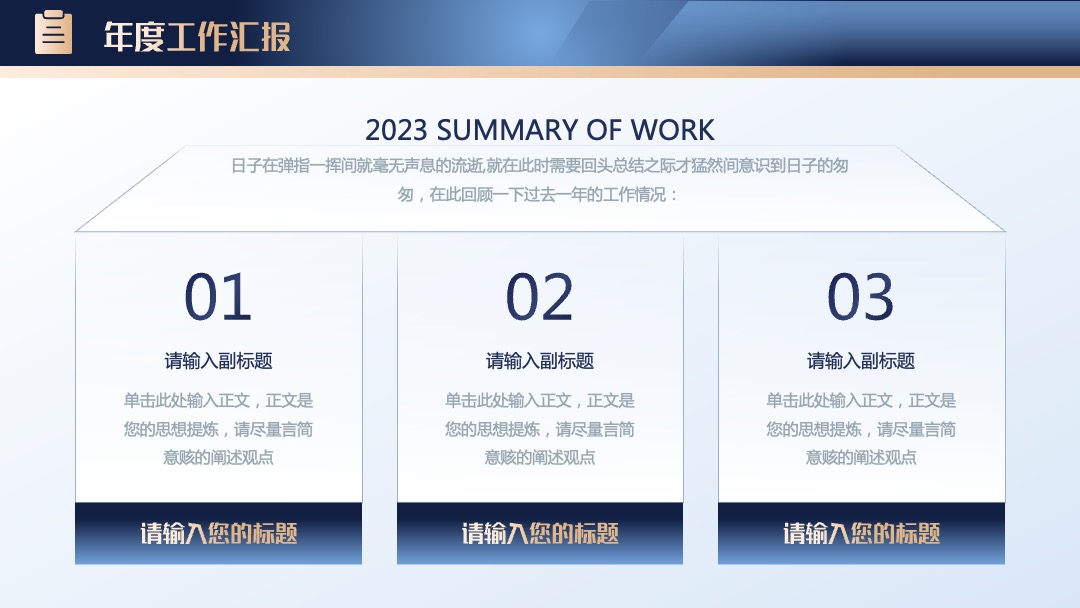 年度工作汇报

2023 SUMMARY OF WORK

日子在弹指一挥间就毫无声息的流逝,就在此时需要回头总结之际才猛然间意识到日子的匆匆，在此回顾一下过去一年的工作情况：

01

请输入副标题

单击此处输入正文，正文是您的思想提炼，请尽量言简意赅的阐述观点

请输入您的标题

02

请输入副标题

单击此处输入正文，正文是您的思想提炼，请尽量言简意赅的阐述观点

请输入您的标题

03

请输入副标题

单击此处输入正文，正文是您的思想提炼，请尽量言简意赅的阐述观点

请输入您的标题